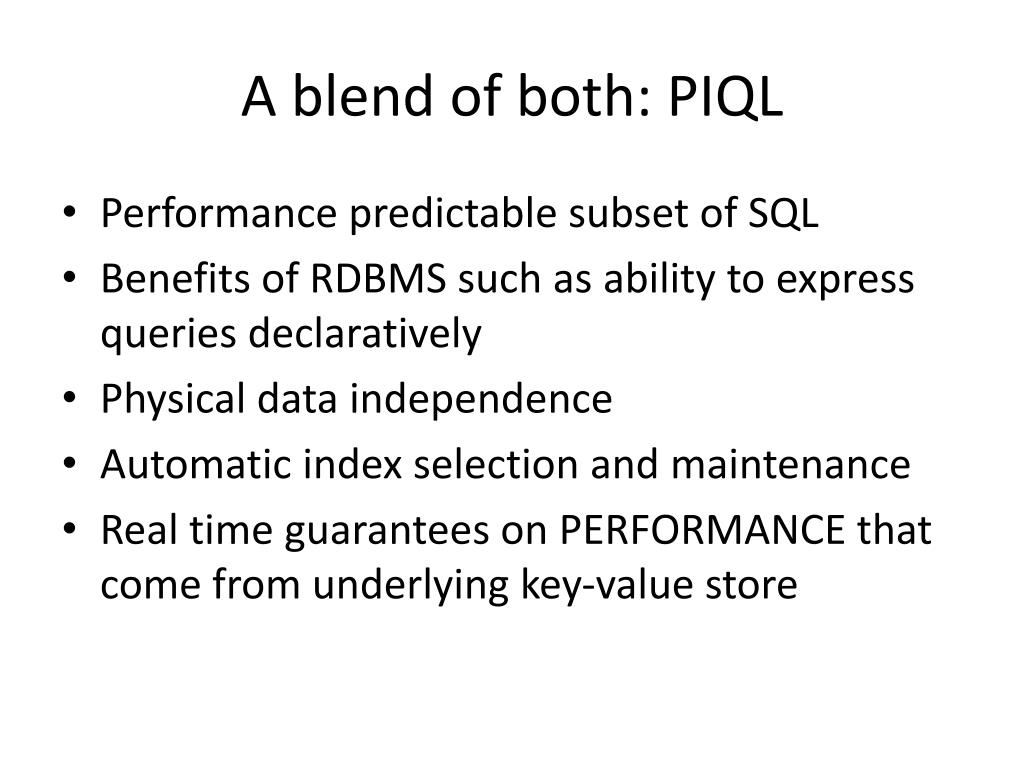 A blend of both: PIQL

• Performance predictable subset of SQL
• Benefits of RDBMS such as ability to express queries declaratively
• Physical data independence
• Automatic index selection and maintenance
• Real time guarantees on PERFORMANCE that come from underlying key-value store